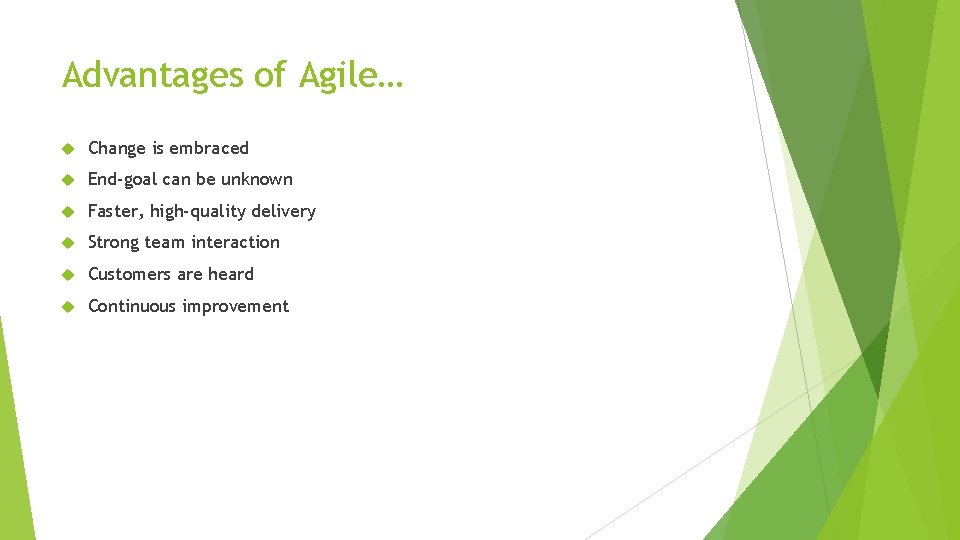 Advantages of Agile…

Change is embraced

End-goal can be unknown

Faster, high-quality delivery

Strong team interaction

Customers are heard

Continuous improvement